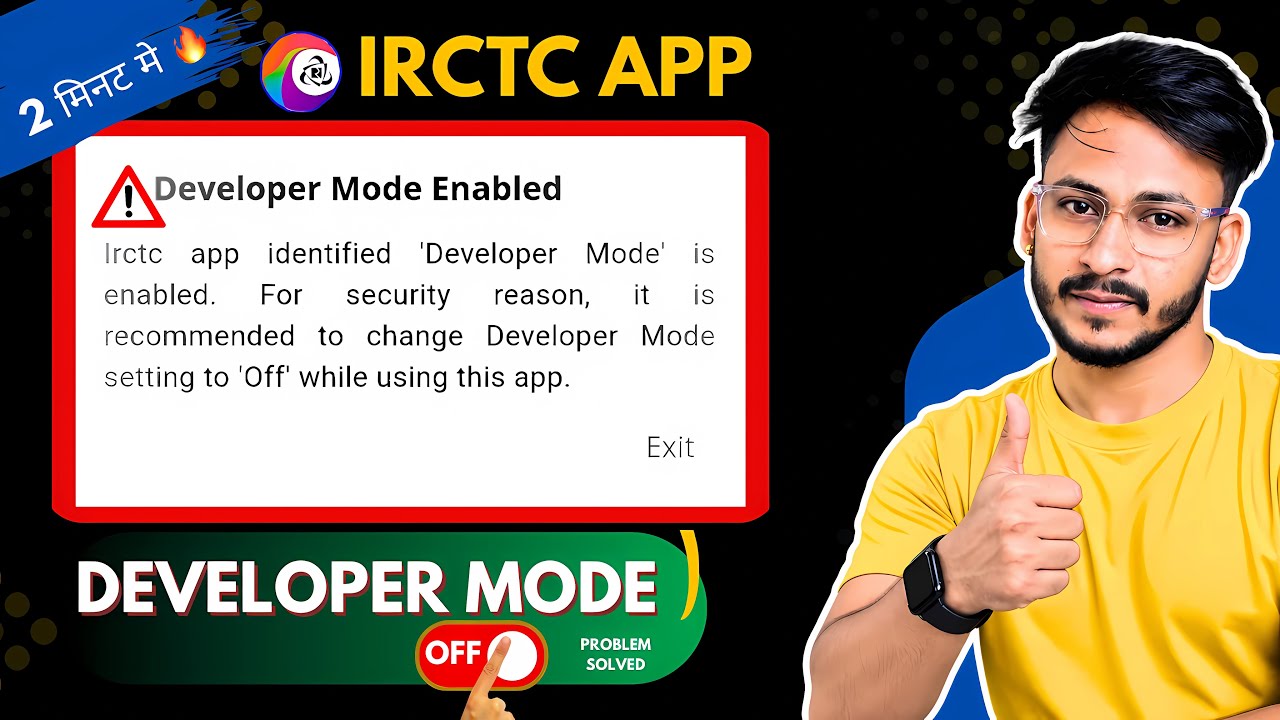 2 मिनट मे

IRCTC APP

Developer Mode Enabled

Irctc app identified 'Developer Mode' is enabled. For security reason, it is recommended to change Developer Mode setting to 'Off' while using this app.

Exit

DEVELOPER MODE

OFF

PROBLEM SOLVED